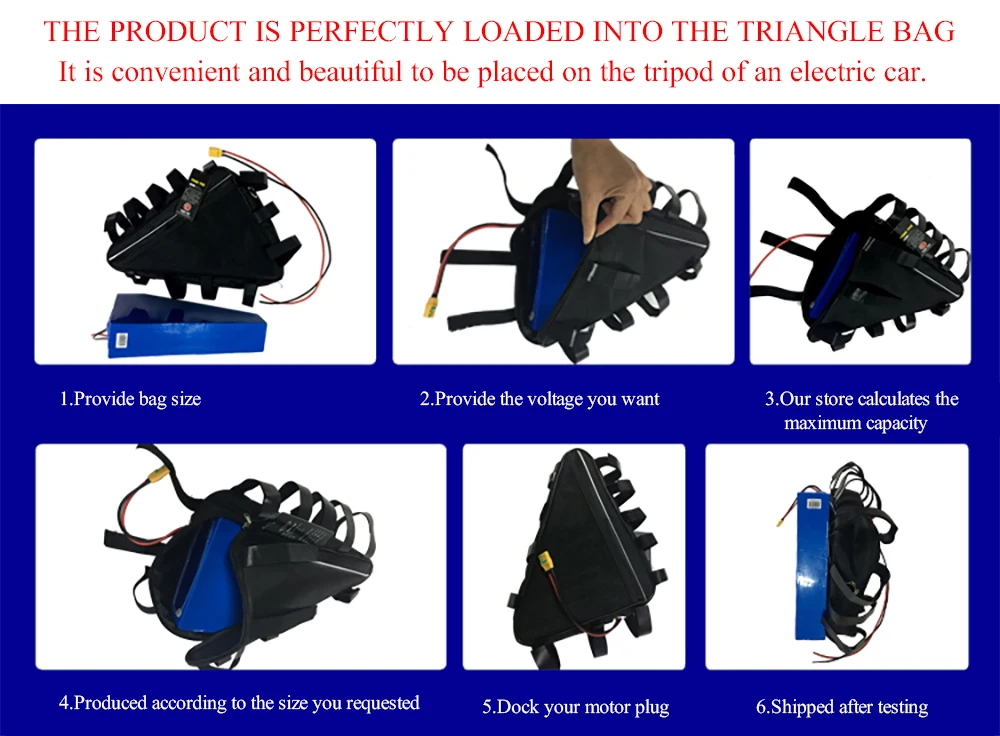 THE PRODUCT IS PERFECTLY LOADED INTO THE TRIANGLE BAG
It is convenient and beautiful to be placed on the tripod of an electric car.

1.Provide bag size

2.Provide the voltage you want

3.Our store calculates the maximum capacity

4.Produced according to the size you requested

5.Dock your motor plug

6.Shipped after testing